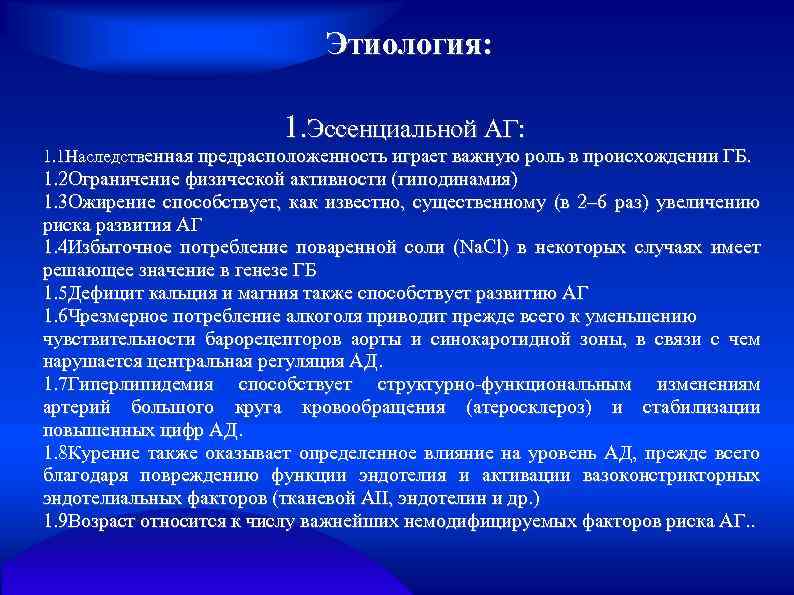 Этиология:

1.Эссенциальной АГ:

1.1Наследственная предрасположенность играет важную роль в происхождении ГБ.
1.2Ограничение физической активности (гиподинамия)
1.3Ожирение способствует, как известно, существенному (в 2–6 раз) увеличению риска развития АГ
1.4Избыточное потребление поваренной соли (NaCl) в некоторых случаях имеет решающее значение в генезе ГБ
1.5Дефицит кальция и магния также способствует развитию АГ
1.6Чрезмерное потребление алкоголя приводит прежде всего к уменьшению чувствительности барорецепторов аорты и синокаротидной зоны, в связи с чем нарушается центральная регуляция АД.
1.7Гиперлипидемия способствует структурно-функциональным изменениям артерий большого круга кровообращения (атеросклероз) и стабилизации повышенных цифр АД.
1.8Курение также оказывает определенное влияние на уровень АД, прежде всего благодаря повреждению функции эндотелия и активации вазоконстрикторных эндотелиальных факторов (тканевой АII, эндотелин и др.)
1.9Возраст относится к числу важнейших немодифицируемых факторов риска АГ..